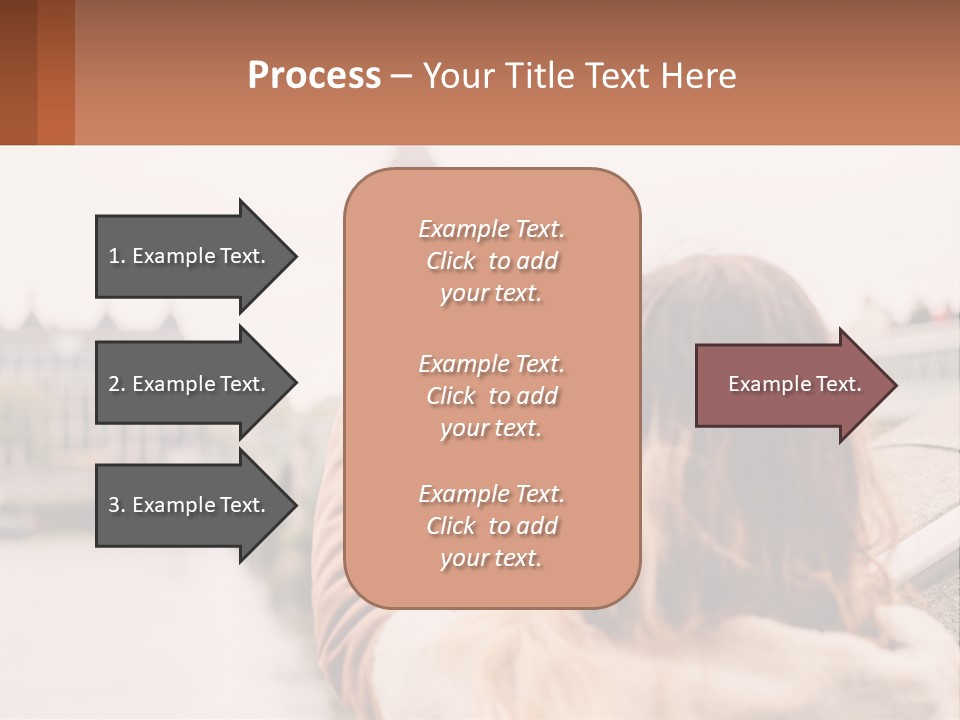 Process – Your Title Text Here

1. Example Text.

2. Example Text.

3. Example Text.

Example Text. Click to add your text.

Example Text. Click to add your text.

Example Text. Click to add your text.

Example Text.